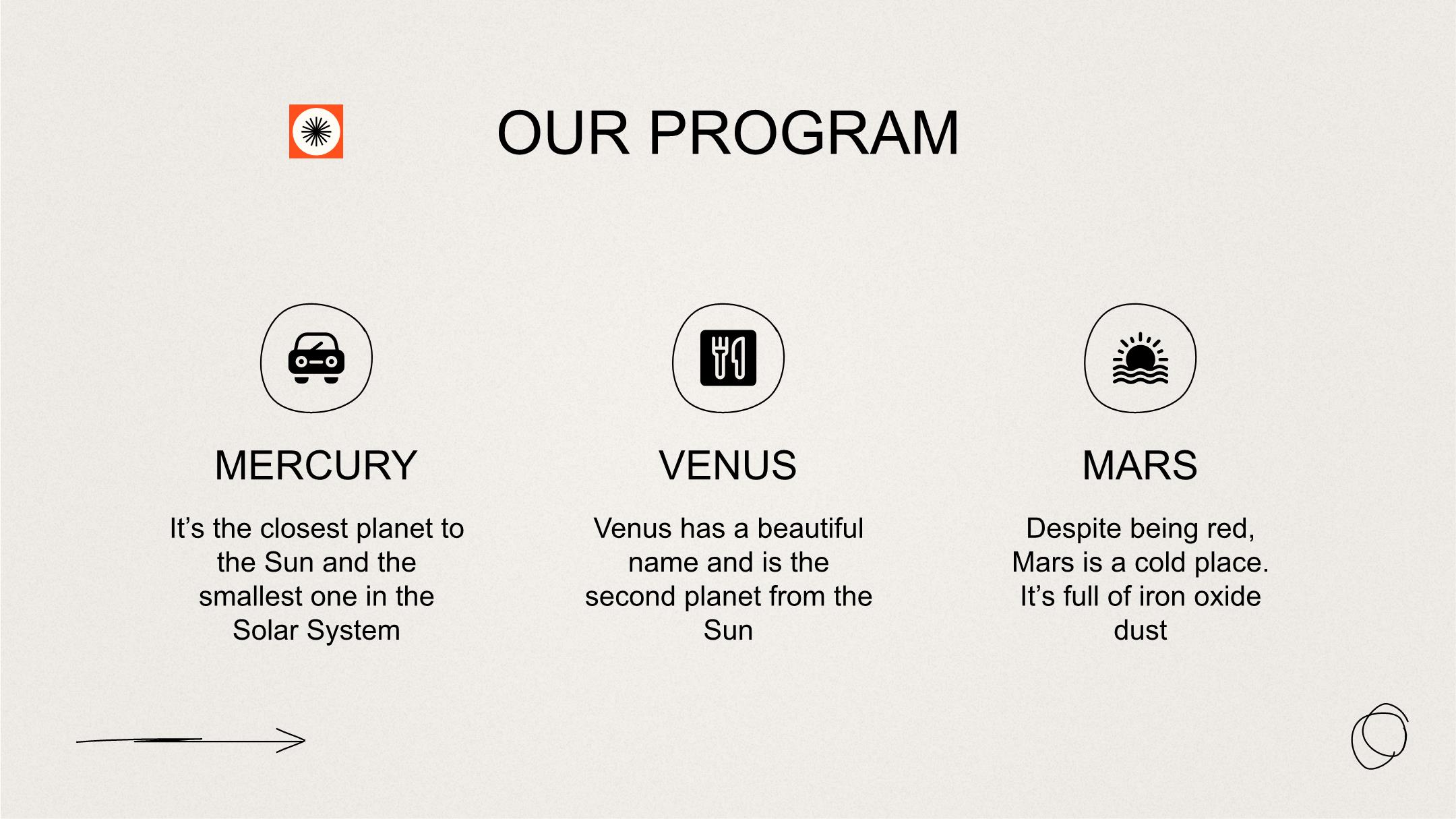 OUR PROGRAM

MERCURY

It’s the closest planet to the Sun and the smallest one in the Solar System

VENUS

Venus has a beautiful name and is the second planet from the Sun

MARS

Despite being red, Mars is a cold place. It’s full of iron oxide dust